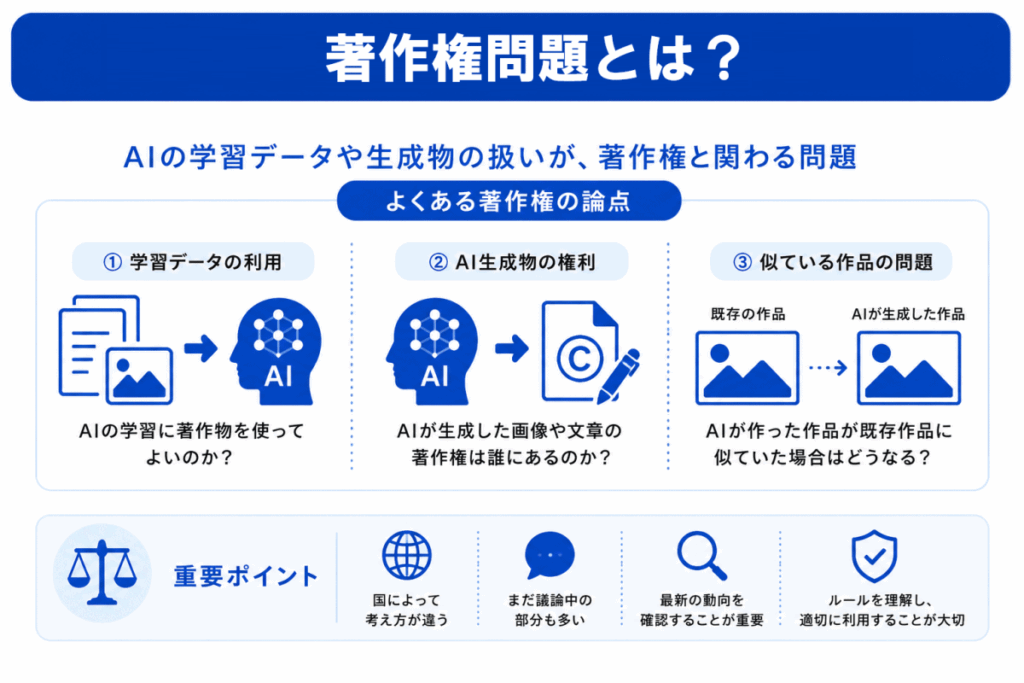 著作権問題とは？

AIの学習データや生成物の扱いが、著作権と関わる問題

よくある著作権の論点

① 学習データの利用

AI

AIの学習に著作物を使ってよいのか？

② AI生成物の権利

AI

©

AIが生成した画像や文章の著作権は誰にあるのか？

③ 似ている作品の問題

既存の作品

AIが生成した作品

AIが作った作品が既存作品に似ていた場合はどうなる？

重要ポイント

国によって考え方が違う

まだ議論中の部分も多い

最新の動向を確認することが重要

ルールを理解し、適切に利用することが大切